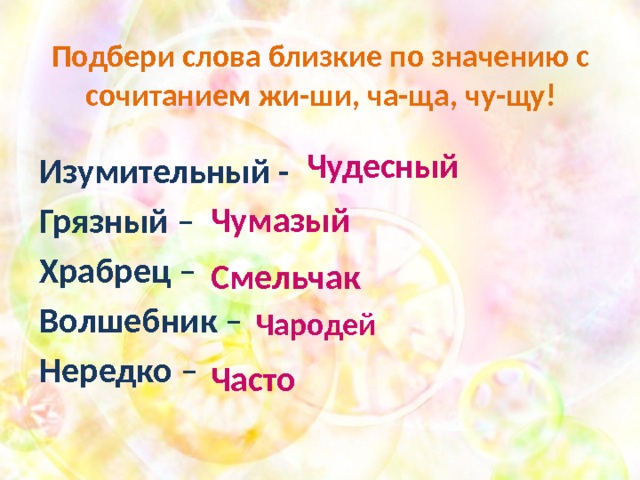 Подбери слова близкие по значению с сочитанием жи-ши, ча-ща, чу-щу!

Изумительный - Чудесный

Грязный – Чумазый

Храбрец – Смельчак

Волшебник – Чародей

Нередко – Часто